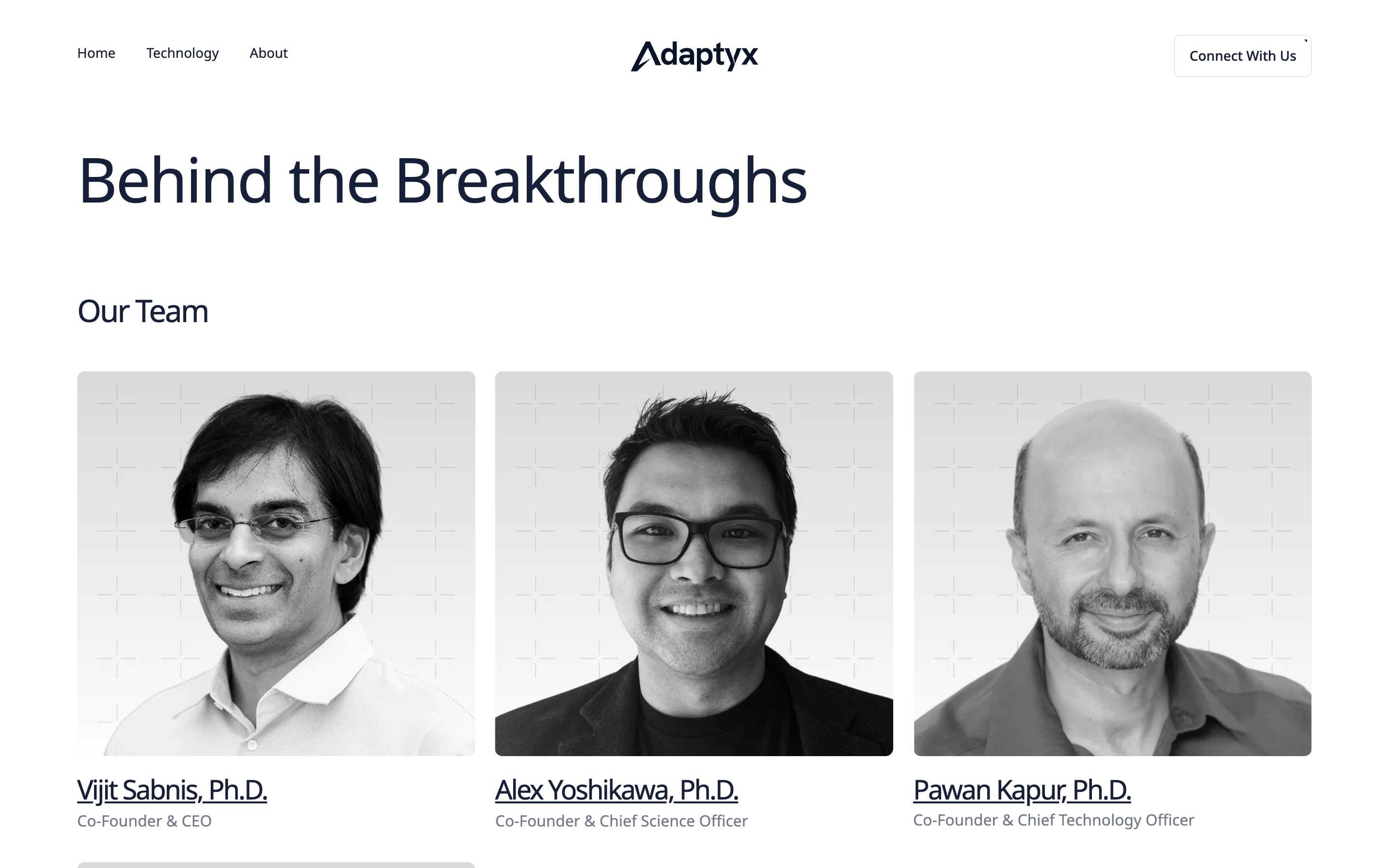 Home Technology About

Adaptyx

Connect With Us

Behind the Breakthroughs

Our Team

Vijit Sabnis, Ph.D.
Co-Founder & CEO

Alex Yoshikawa, Ph.D.
Co-Founder & Chief Science Officer

Pawan Kapur, Ph.D.
Co-Founder & Chief Technology Officer